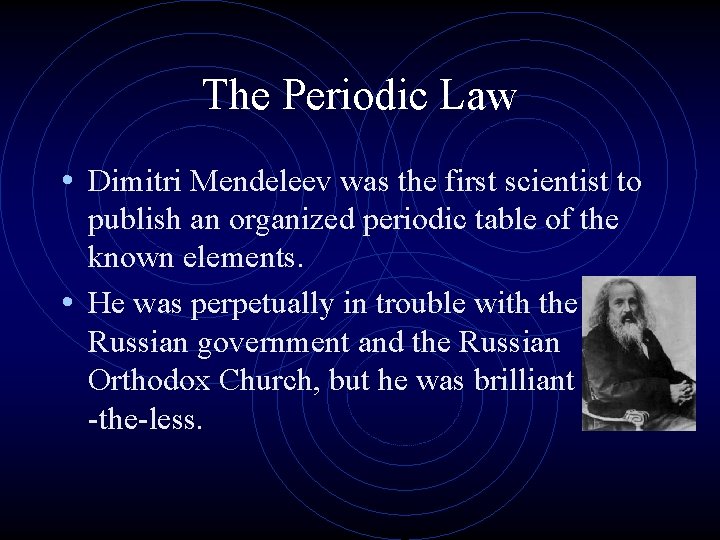 The Periodic Law

• Dimitri Mendeleev was the first scientist to publish an organized periodic table of the known elements.

• He was perpetually in trouble with the Russian government and the Russian Orthodox Church, but he was brilliant -the-less.